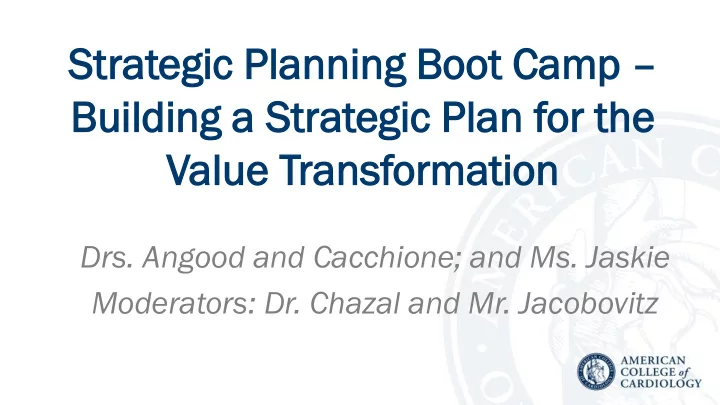 Strategic Planning Boot Camp – Building a Strategic Plan for the Value Transformation

Drs. Angood and Cacchione; and Ms. Jaskie
Moderators: Dr. Chazal and Mr. Jacobovitz

AMERICAN COLLEGE of CARDIOLOGY